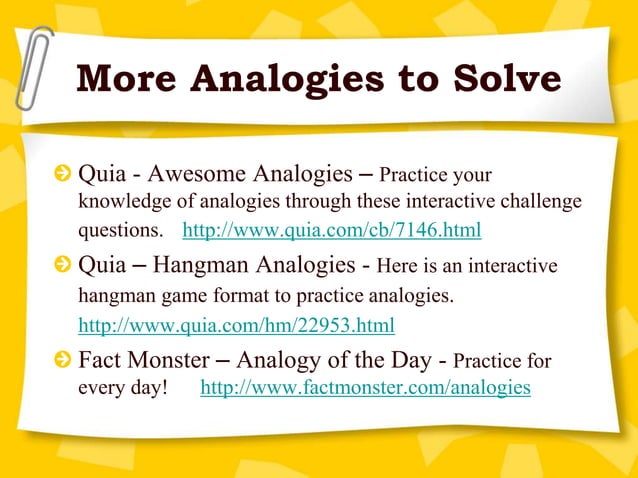 More Analogies to Solve

Quia - Awesome Analogies – Practice your knowledge of analogies through these interactive challenge questions. http://www.quia.com/cb/7146.html

Quia – Hangman Analogies - Here is an interactive hangman game format to practice analogies. http://www.quia.com/hm/22953.html

Fact Monster – Analogy of the Day - Practice for every day! http://www.factmonster.com/analogies